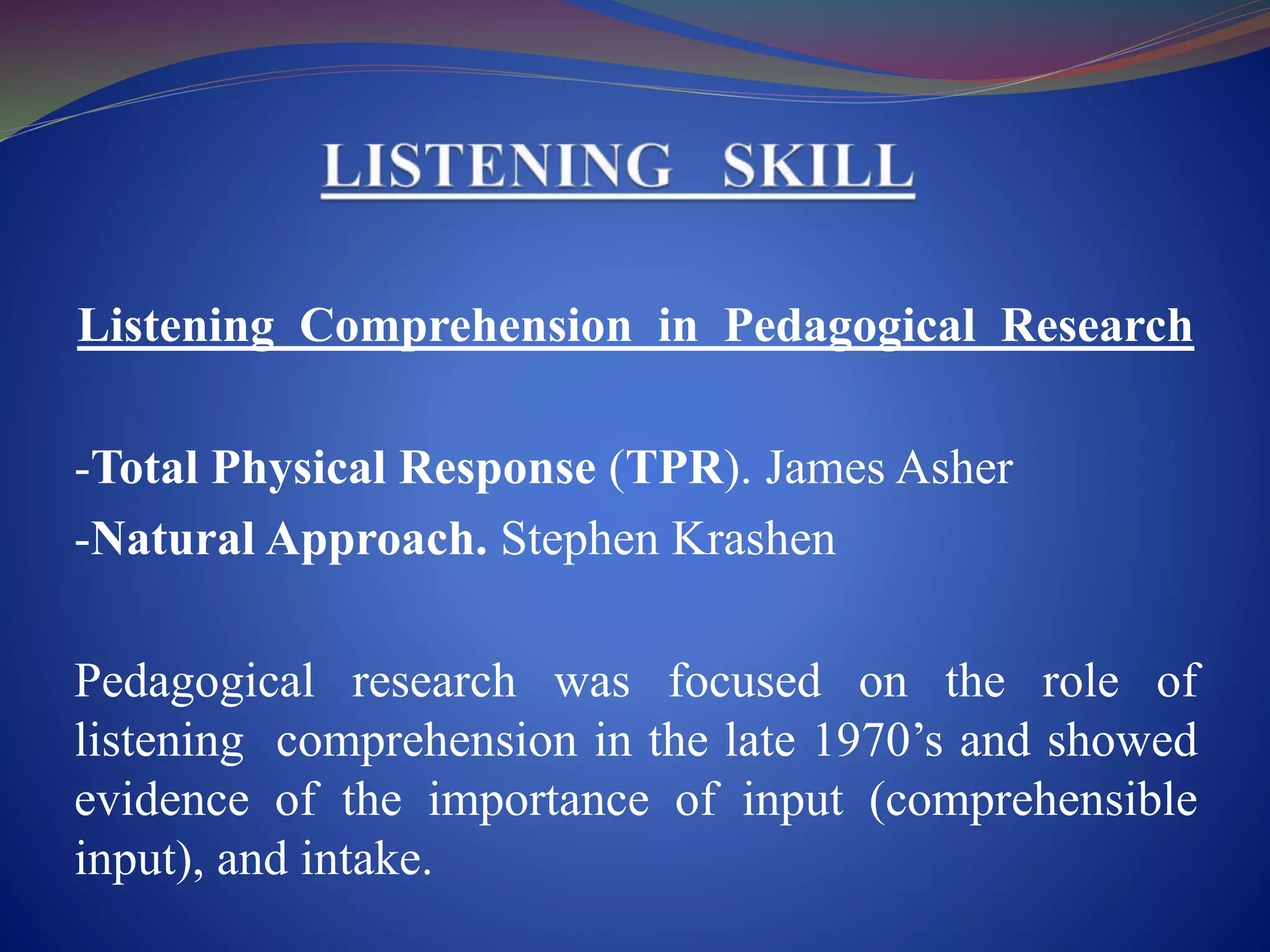 LISTENING SKILL

Listening Comprehension in Pedagogical Research

-Total Physical Response (TPR). James Asher
-Natural Approach. Stephen Krashen

Pedagogical research was focused on the role of listening comprehension in the late 1970's and showed evidence of the importance of input (comprehensible input), and intake.